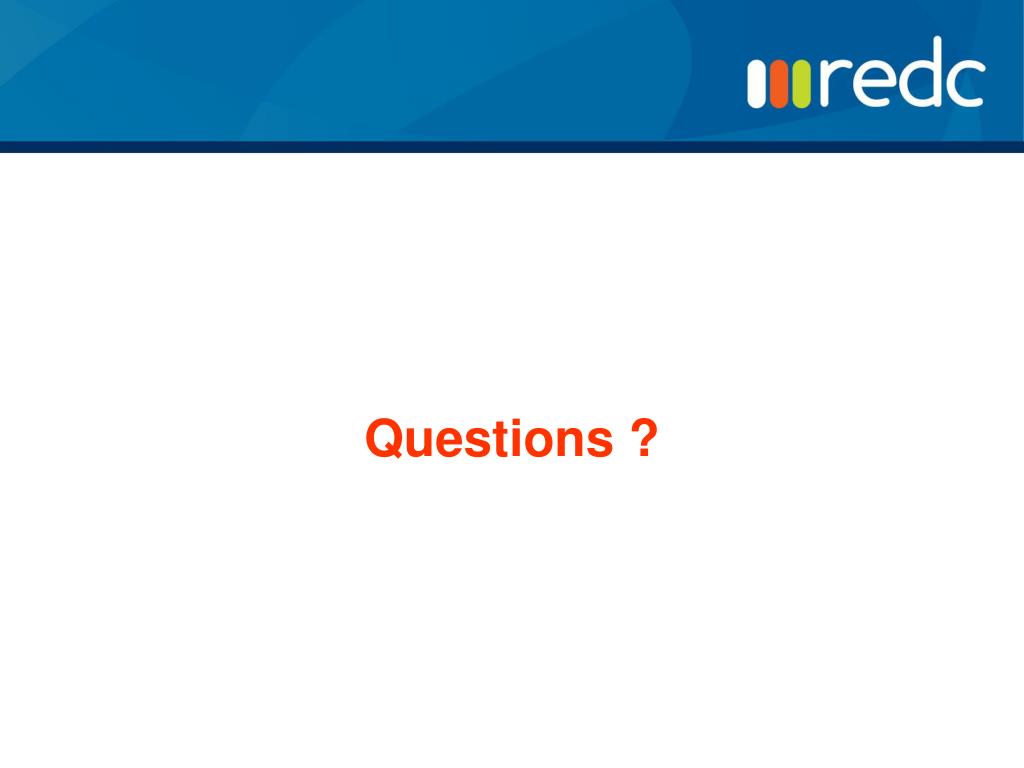 redc

Questions ?